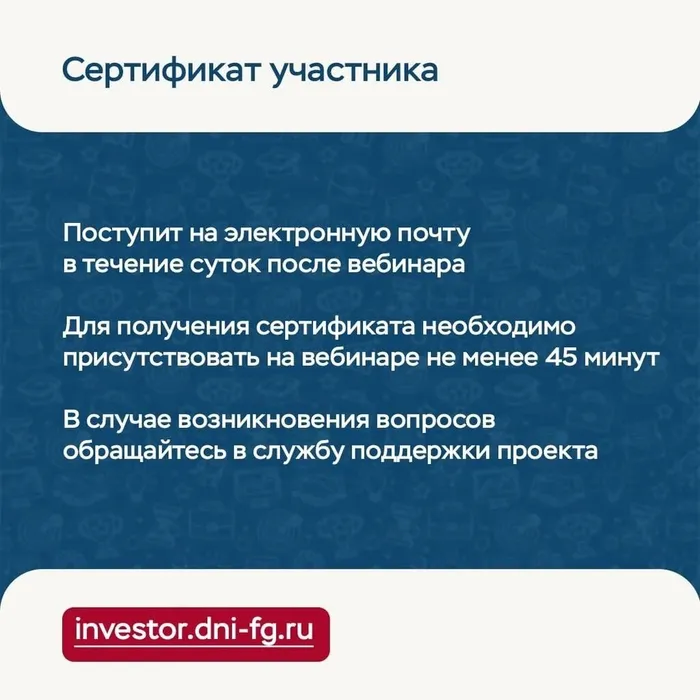 Сертификат участника

Поступит на электронную почту в течение суток после вебинара

Для получения сертификата необходимо присутствовать на вебинаре не менее 45 минут

В случае возникновения вопросов обращайтесь в службу поддержки проекта

investor.dni-fg.ru